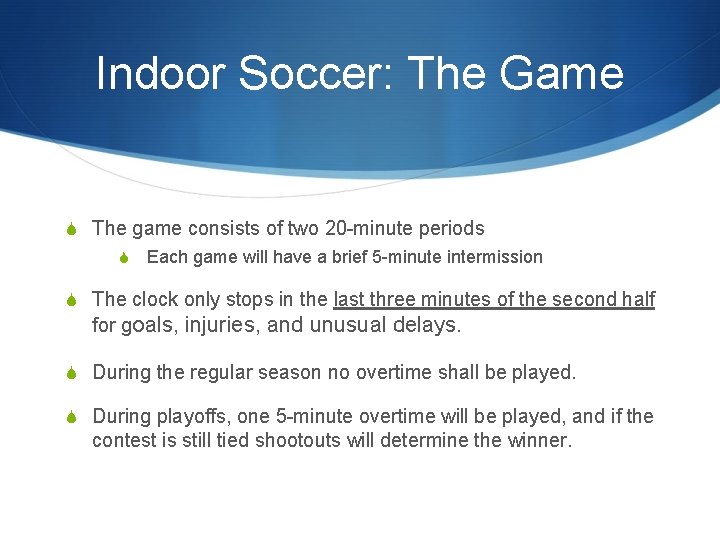 Indoor Soccer: The Game

The game consists of two 20-minute periods

Each game will have a brief 5-minute intermission

The clock only stops in the last three minutes of the second half for goals, injuries, and unusual delays.

During the regular season no overtime shall be played.

During playoffs, one 5-minute overtime will be played, and if the contest is still tied shootouts will determine the winner.